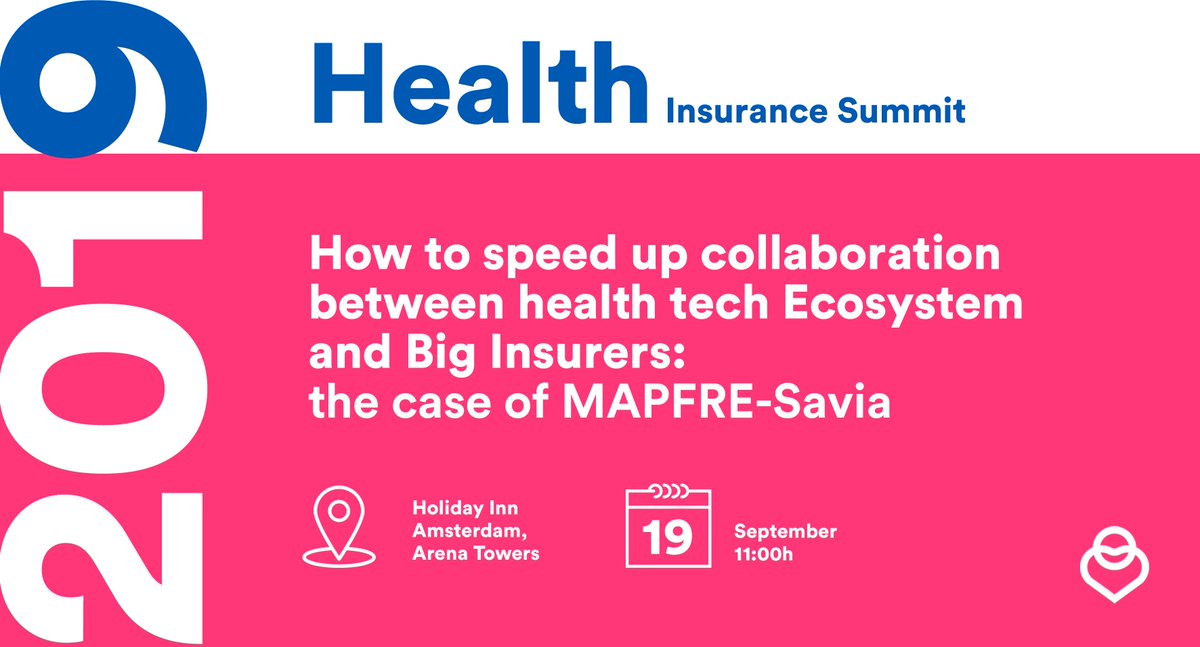 2019

Health
Insurance Summit

How to speed up collaboration between health tech Ecosystem and Big Insurers: the case of MAPFRE-Savia

Holiday Inn
Amsterdam,
Arena Towers

19

September
11:00h